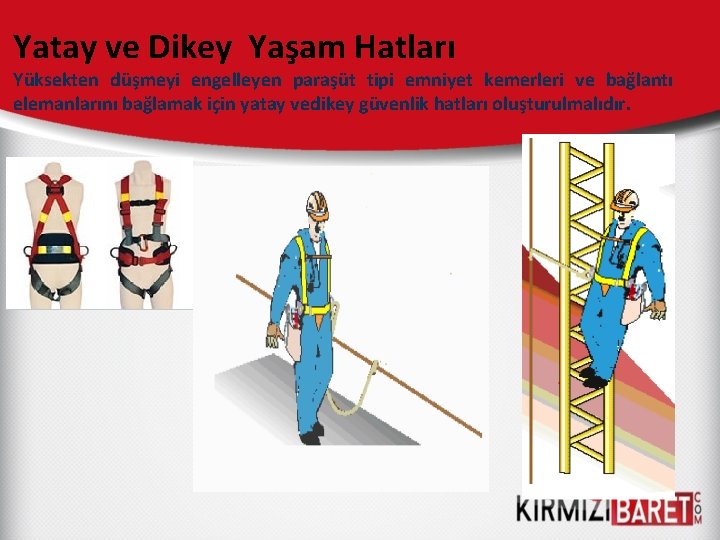 Yatay ve Dikey Yaşam Hatları

Yüksekten düşmeyi engelleyen paraşüt tipi emniyet kemerleri ve bağlantı elemanlarını bağlamak için yatay vedikey güvenlik hatları oluşturulmalıdır.

KIRMIZIBARET.COM